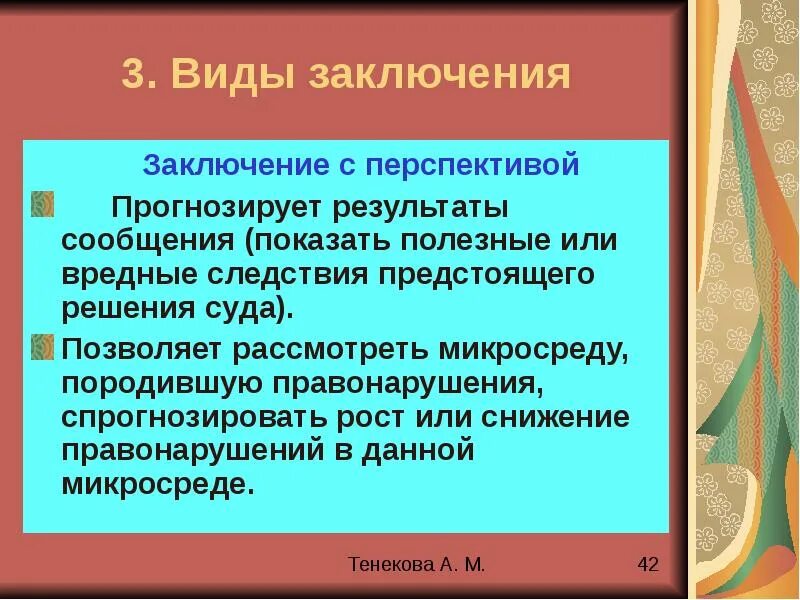 3. Виды заключения

Заключение с перспективой

Прогнозирует результаты сообщения (показать полезные или вредные следствия предстоящего решения суда).

Позволяет рассмотреть микросреду, породившую правонарушения, спрогнозировать рост или снижение правонарушений в данной микросреде.

Тенекова А. М.

42